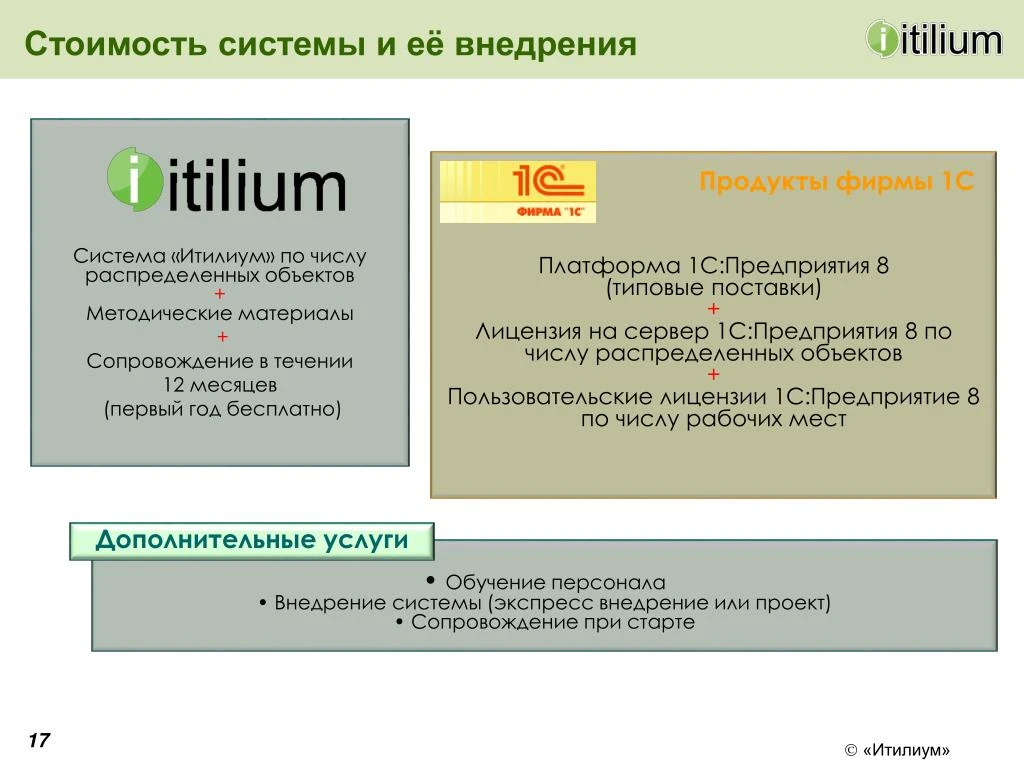 Стоимость системы и её внедрения

itilium

itilium

Система «Итилиум» по числу распределенных объектов
+
Методические материалы
+
Сопровождение в течении 12 месяцев (первый год бесплатно)

1С ФИРМА "1С"

Продукты фирмы 1С

Платформа 1С:Предприятия 8 (типовые поставки)
+
Лицензия на сервер 1С:Предприятия 8 по числу распределенных объектов
+
Пользовательские лицензии 1С:Предприятие 8 по числу рабочих мест

Дополнительные услуги

• Обучение персонала
• Внедрение системы (экспресс внедрение или проект)
• Сопровождение при старте

17

© «Итилиум»